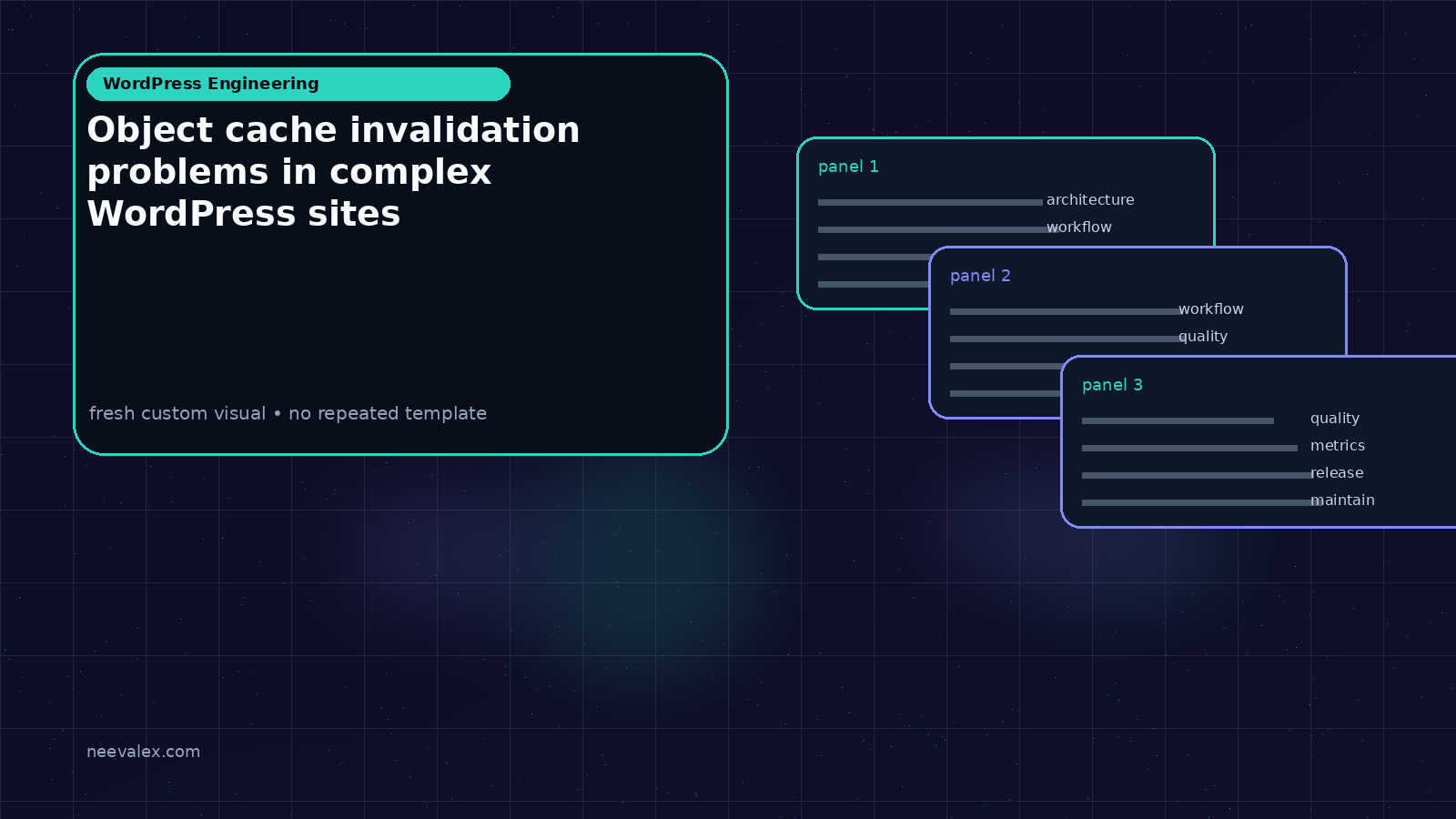 WordPress Engineering

Object cache invalidation problems in complex WordPress sites

fresh custom visual • no repeated template

panel 1

architecture

workflow

panel 2

workflow

quality

panel 3

quality

metrics

release

maintain

neevalex.com